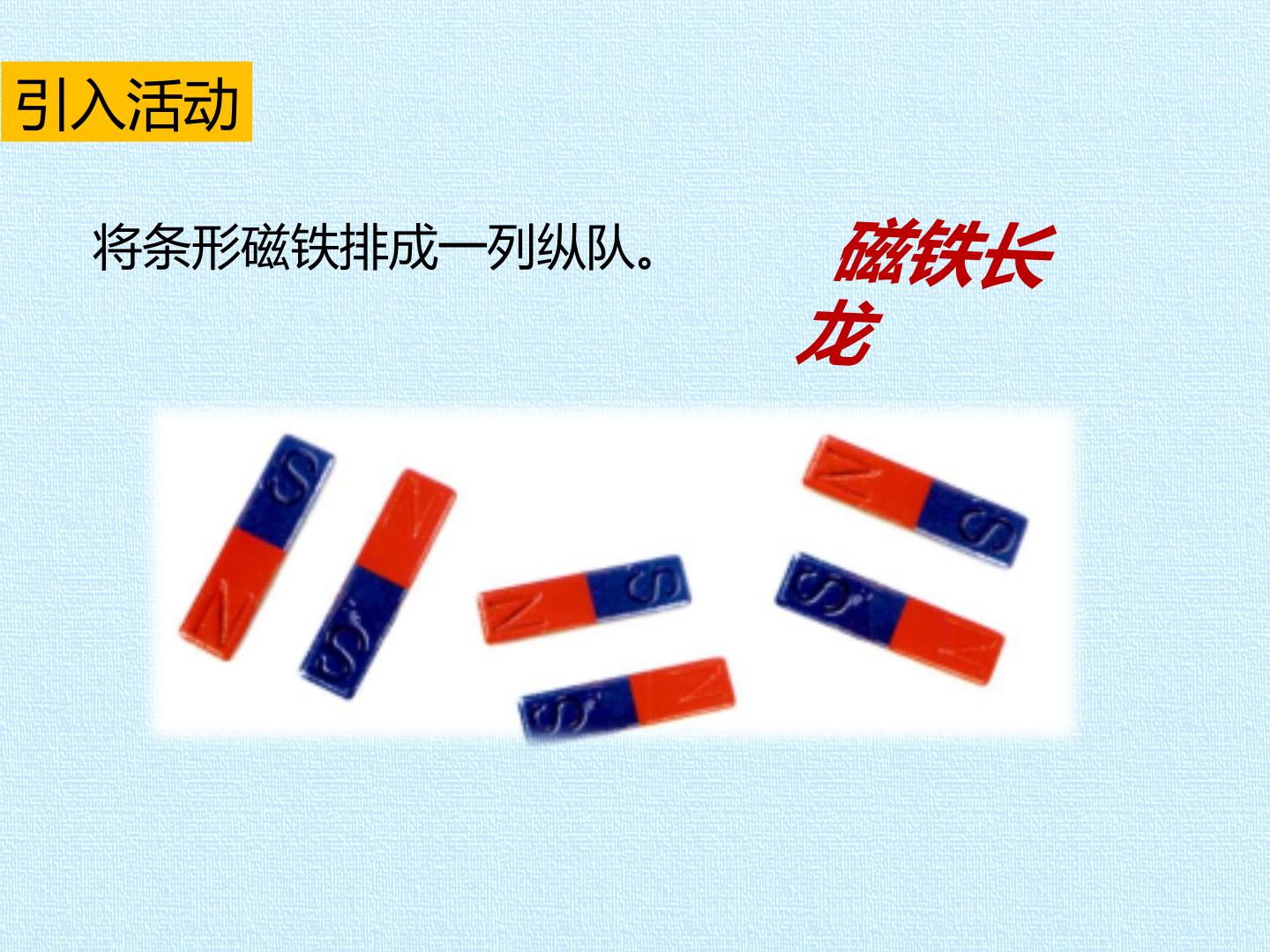 引入活动

将条形磁铁排成一列纵队。

磁铁长龙

S
N
N
S
N
S
S
N
N
S
S
N